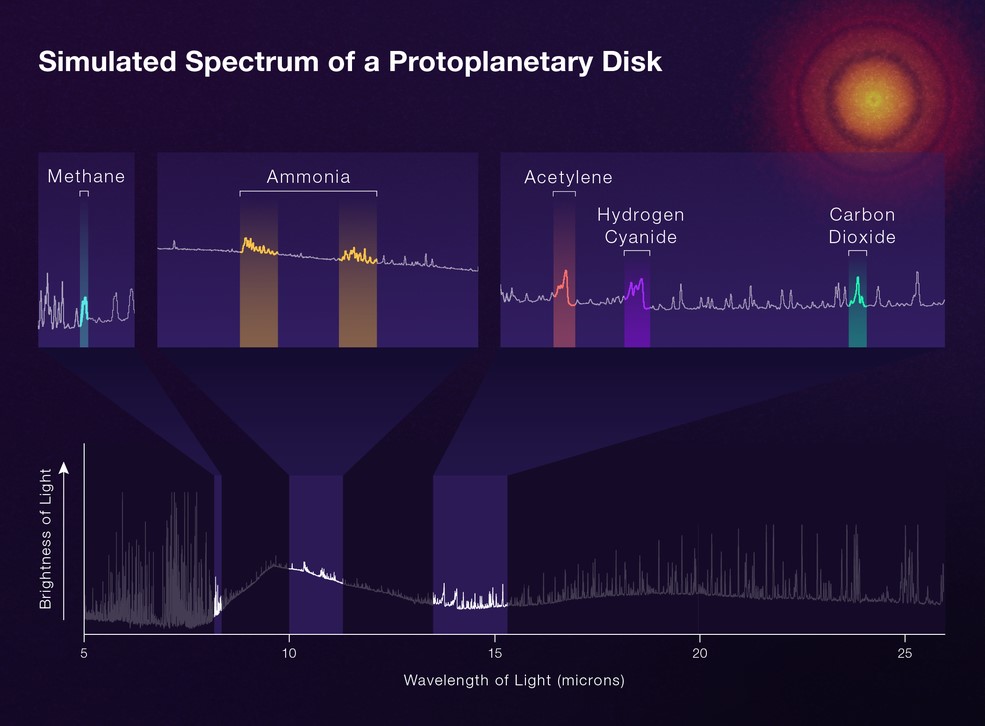 Simulated Spectrum of a Protoplanetary Disk

Methane

Ammonia

Acetylene

Hydrogen Cyanide

Carbon Dioxide

Brightness of Light

5

10

15

20

25

Wavelength of Light (microns)